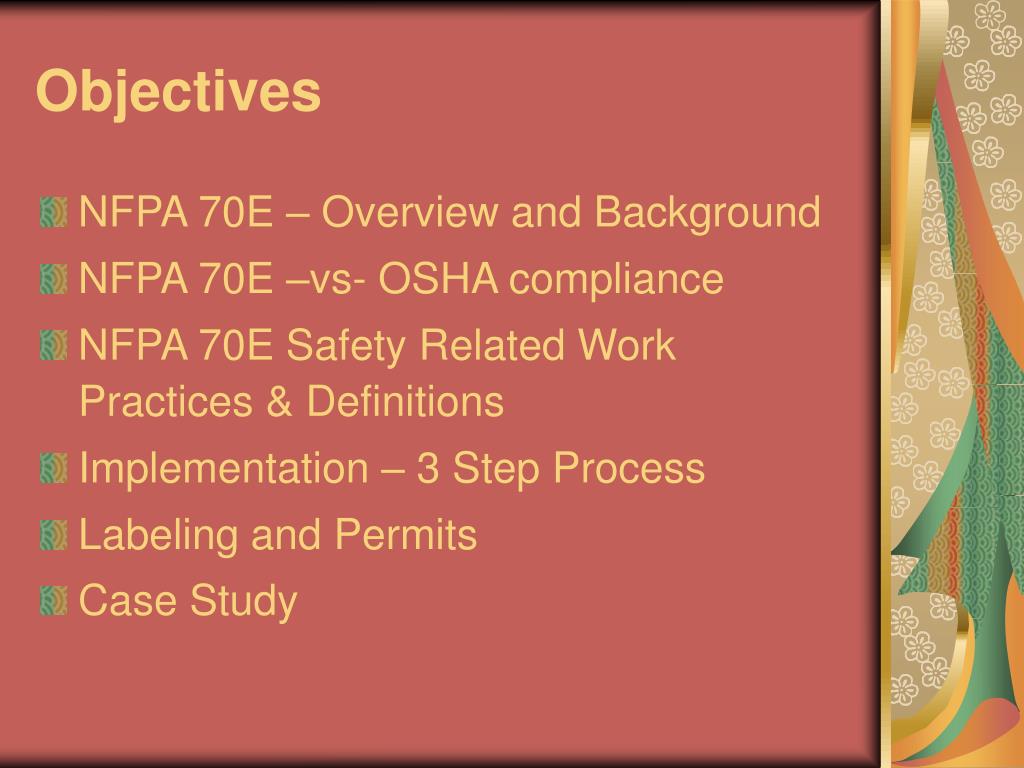 Objectives

NFPA 70E – Overview and Background

NFPA 70E –vs- OSHA compliance

NFPA 70E Safety Related Work Practices & Definitions

Implementation – 3 Step Process

Labeling and Permits

Case Study